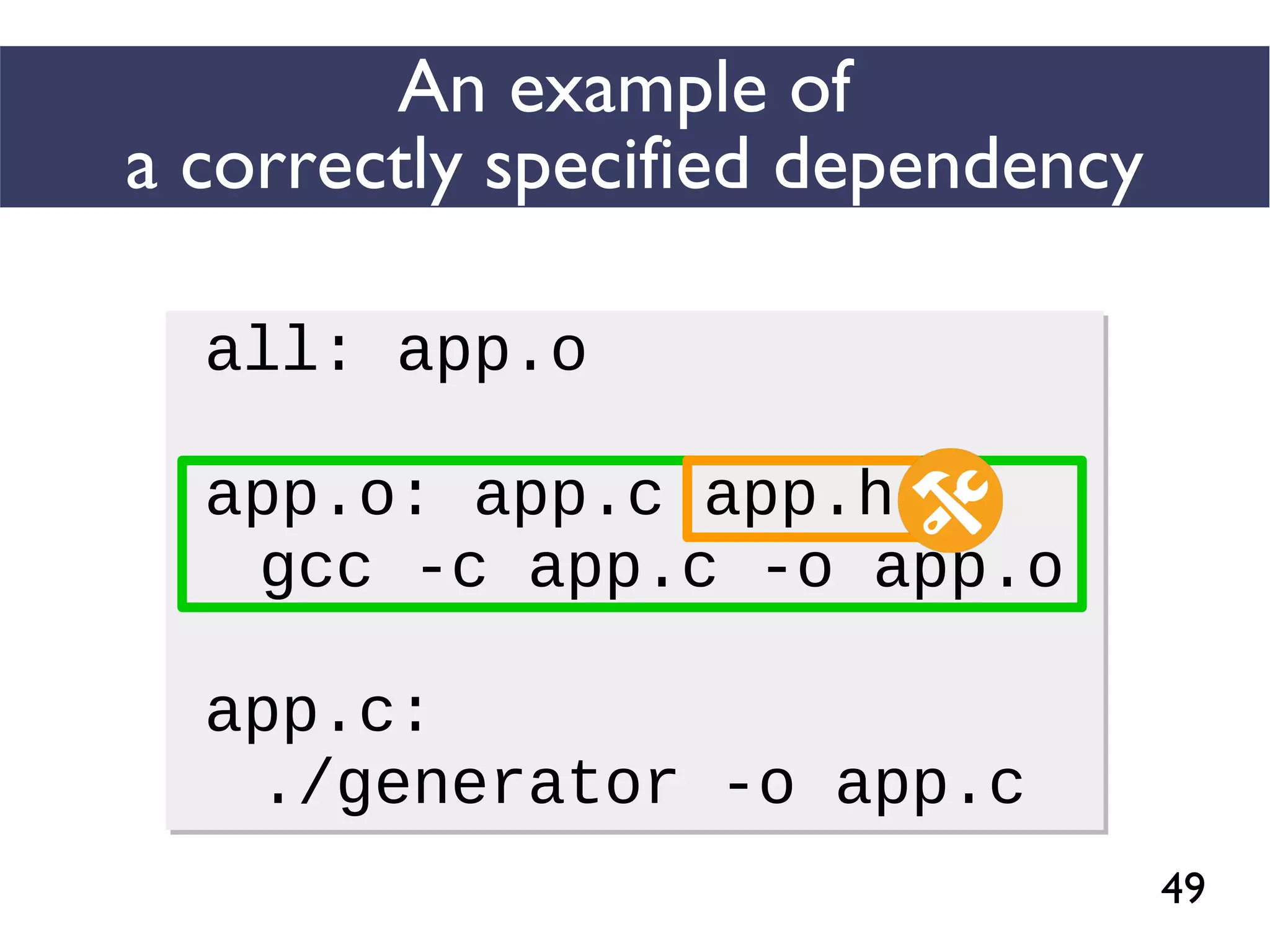 An example of
a correctly specified dependency

all: app.o

app.o: app.c app.h
  gcc -c app.c -o app.o

app.c:
  ./generator -o app.c

49